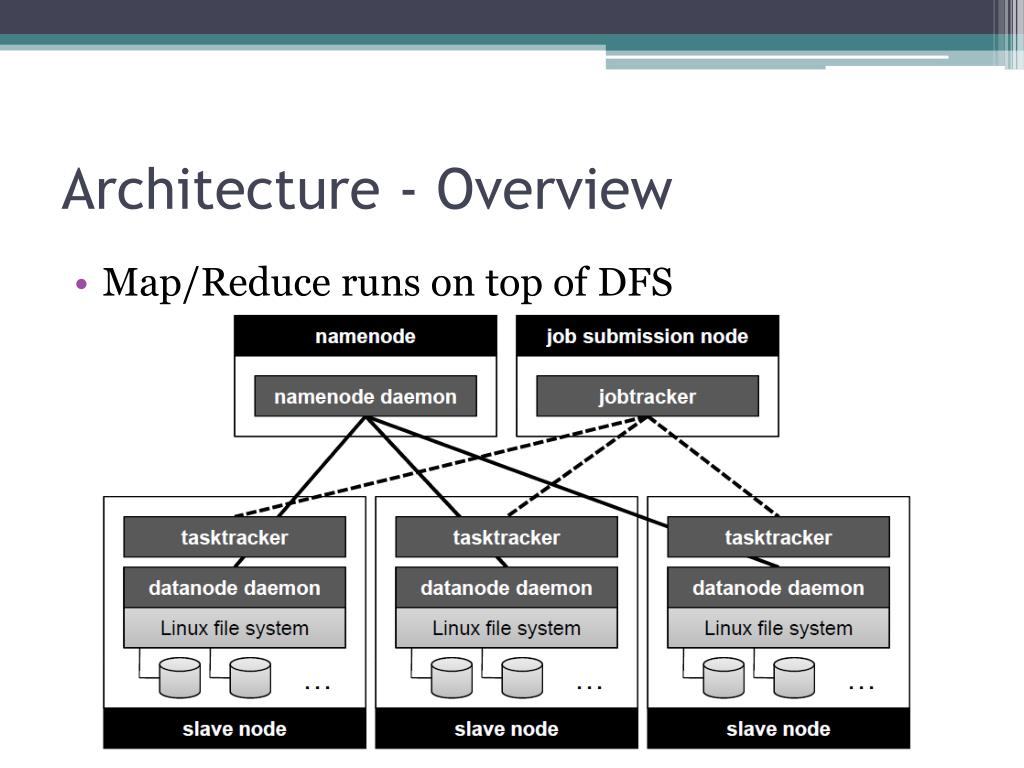 Architecture - Overview

• Map/Reduce runs on top of DFS

namenode

namenode daemon

job submission node

jobtracker

tasktracker

datanode daemon

Linux file system

…

slave node

tasktracker

datanode daemon

Linux file system

…

slave node

tasktracker

datanode daemon

Linux file system

…

slave node